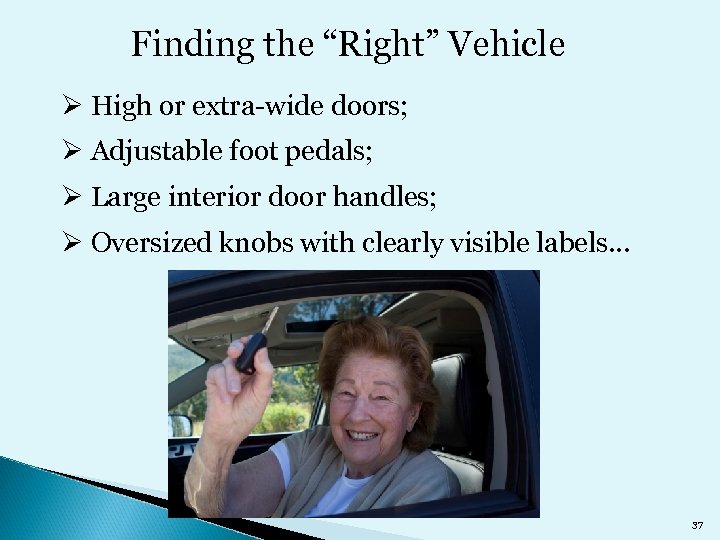 Finding the “Right” Vehicle

➢ High or extra-wide doors;

➢ Adjustable foot pedals;

➢ Large interior door handles;

➢ Oversized knobs with clearly visible labels…

37